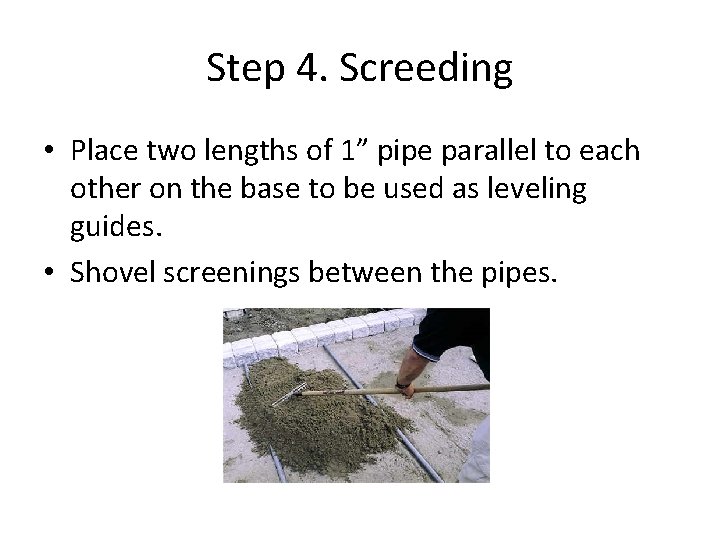 Step 4. Screeding

• Place two lengths of 1” pipe parallel to each other on the base to be used as leveling guides.

• Shovel screenings between the pipes.